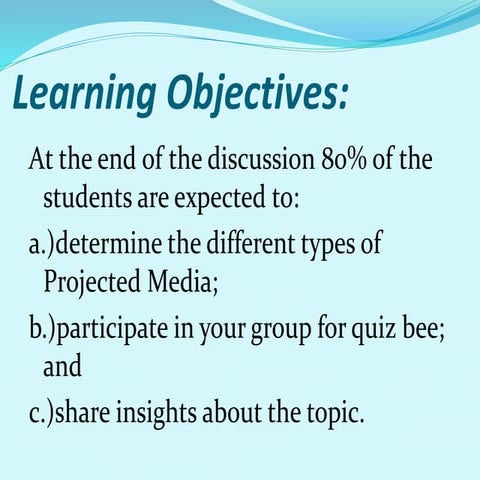 Learning Objectives:

At the end of the discussion 80% of the students are expected to:

a.)determine the different types of Projected Media;

b.)participate in your group for quiz bee; and

c.)share insights about the topic.